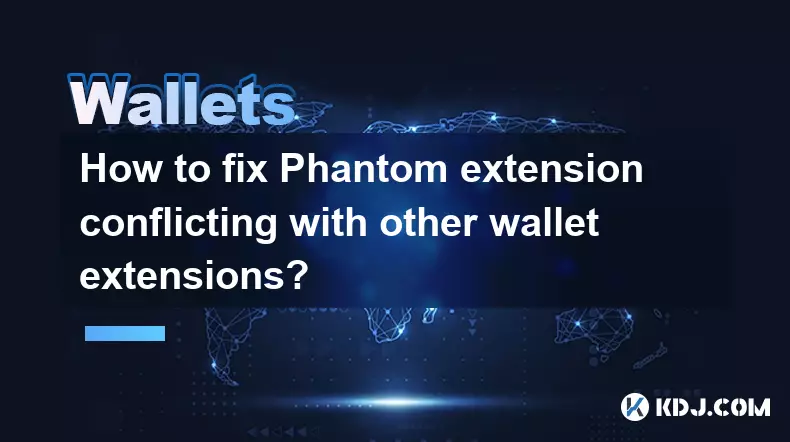 Wallets

How to fix Phantom extension conflicting with other wallet extensions?

KDJ.COM